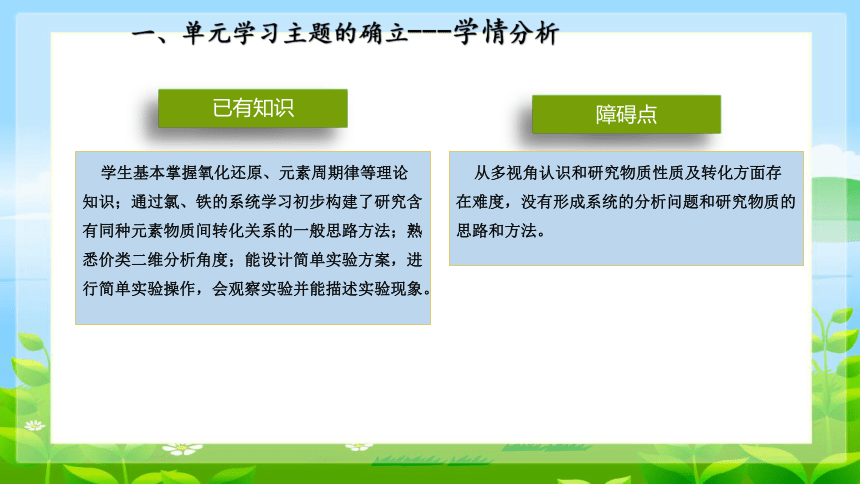 一、单元学习主题的确立---学情分析

已有知识

学生基本掌握氧化还原、元素周期律等理论知识；通过氯、铁的系统学习初步构建了研究含有同种元素物质间转化关系的一般思路方法；熟悉价类二维分析角度；能设计简单实验方案，进行简单实验操作，会观察实验并能描述实验现象。

障碍点

从多视角认识和研究物质性质及转化方面存在难度，没有形成系统的分析问题和研究物质的思路和方法。